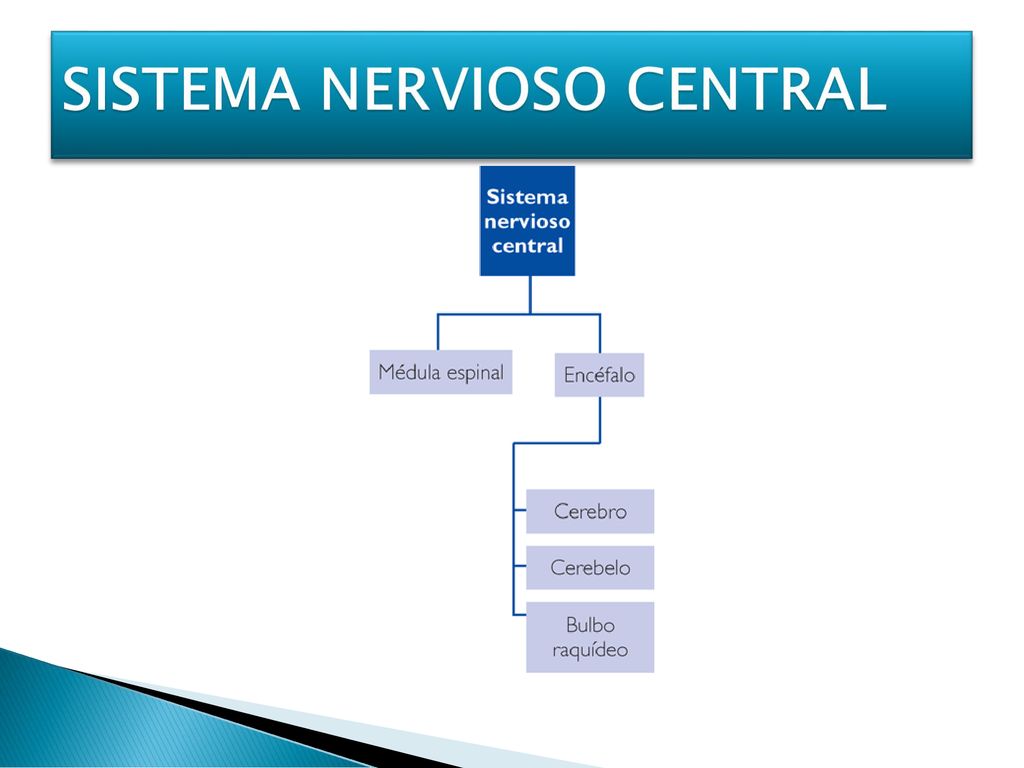 SISTEMA NERVIOSO CENTRAL

Sistema nervioso central

Médula espinal

Encéfalo

Cerebro

Cerebelo

Bulbo raquídeo